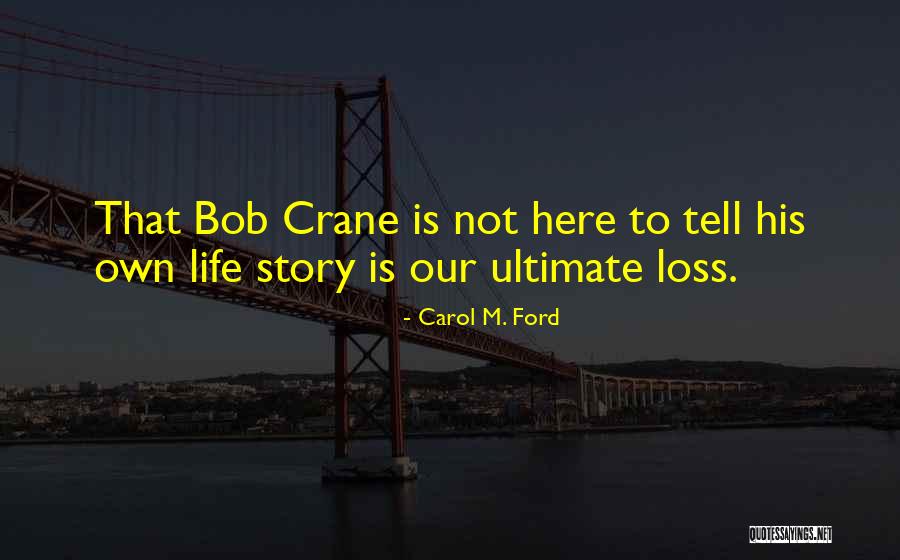 That Bob Crane is not here to tell his own life story is our ultimate loss.

- Carol M. Ford

QUOTESSAYINGS.NET